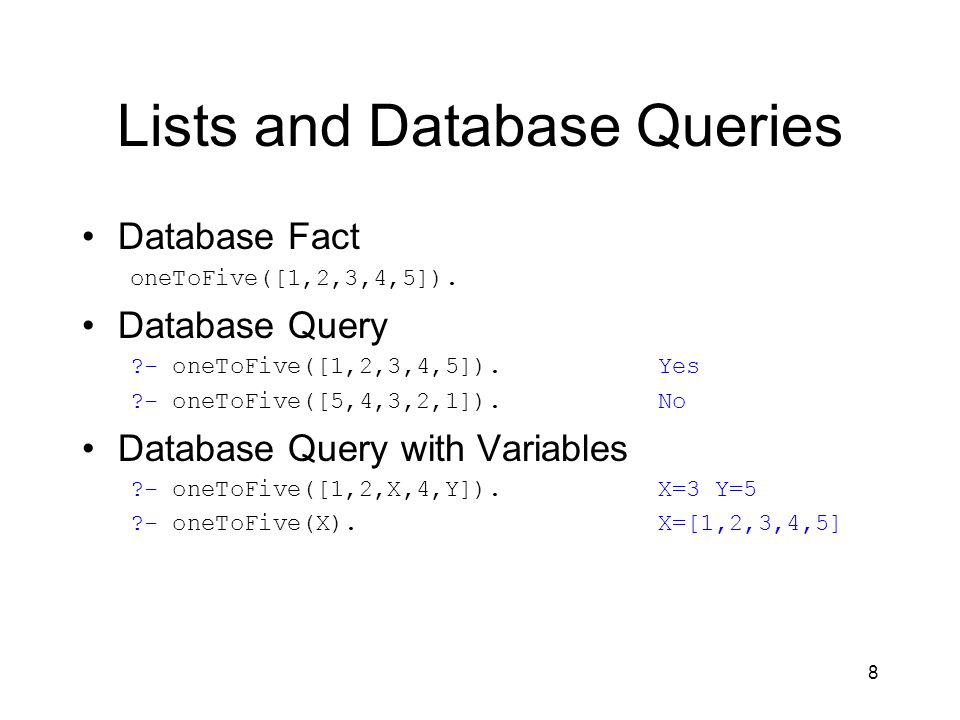 Lists and Database Queries

• Database Fact
oneToFive([1,2,3,4,5]).

• Database Query
?- oneToFive([1,2,3,4,5]). Yes
?- oneToFive([5,4,3,2,1]). No

• Database Query with Variables
?- oneToFive([1,2,X,4,Y]). X=3 Y=5
?- oneToFive(X). X=[1,2,3,4,5]

8